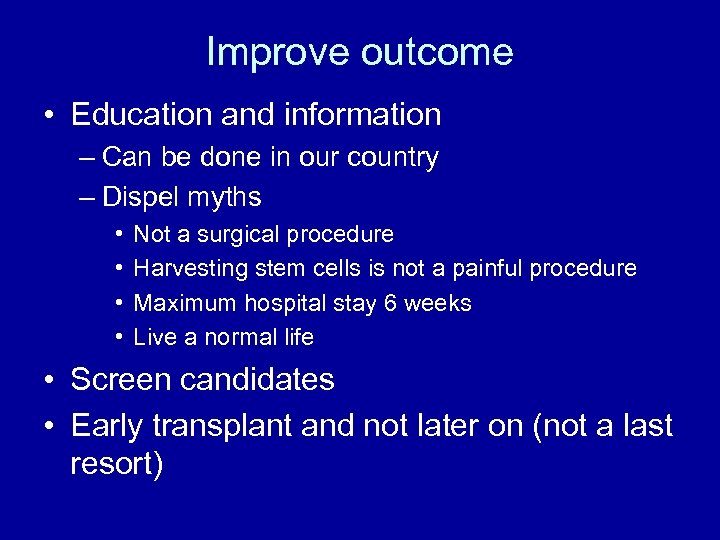 Improve outcome

• Education and information
– Can be done in our country
– Dispel myths
• Not a surgical procedure
• Harvesting stem cells is not a painful procedure
• Maximum hospital stay 6 weeks
• Live a normal life
• Screen candidates
• Early transplant and not later on (not a last resort)